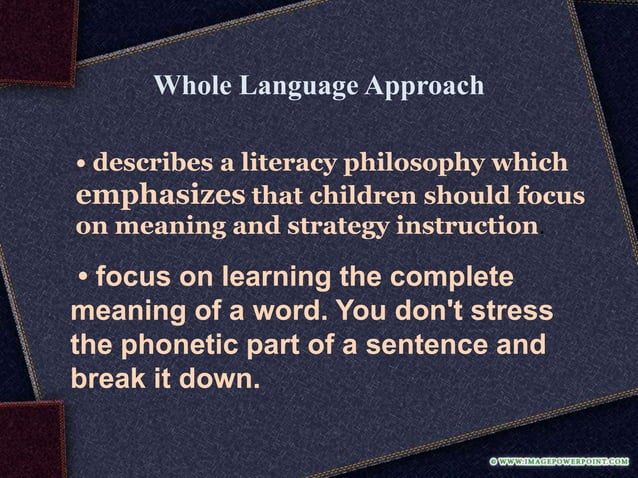 Whole Language Approach

• describes a literacy philosophy which emphasizes that children should focus on meaning and strategy instruction.

• focus on learning the complete meaning of a word. You don't stress the phonetic part of a sentence and break it down.

© WWW.IMAGEPOWERPOINT.COM